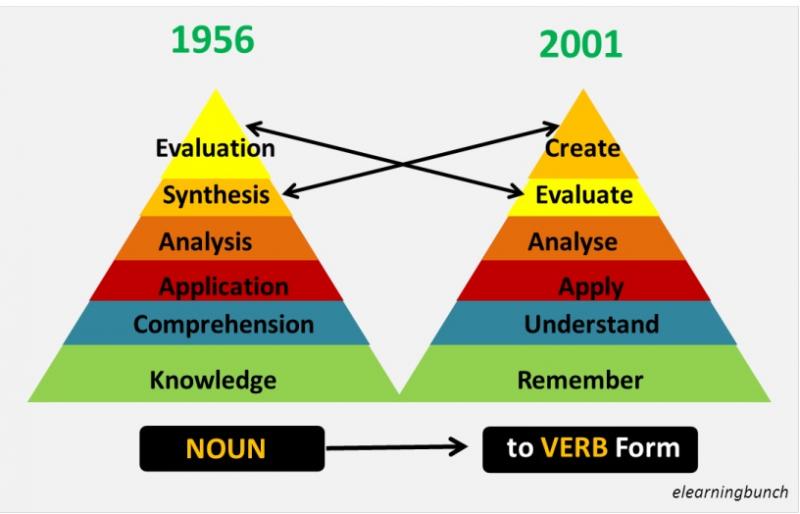 1956

Evaluation
Synthesis
Analysis
Application
Comprehension
Knowledge

2001

Create
Evaluate
Analyse
Apply
Understand
Remember

NOUN

to VERB Form

elearningbunch